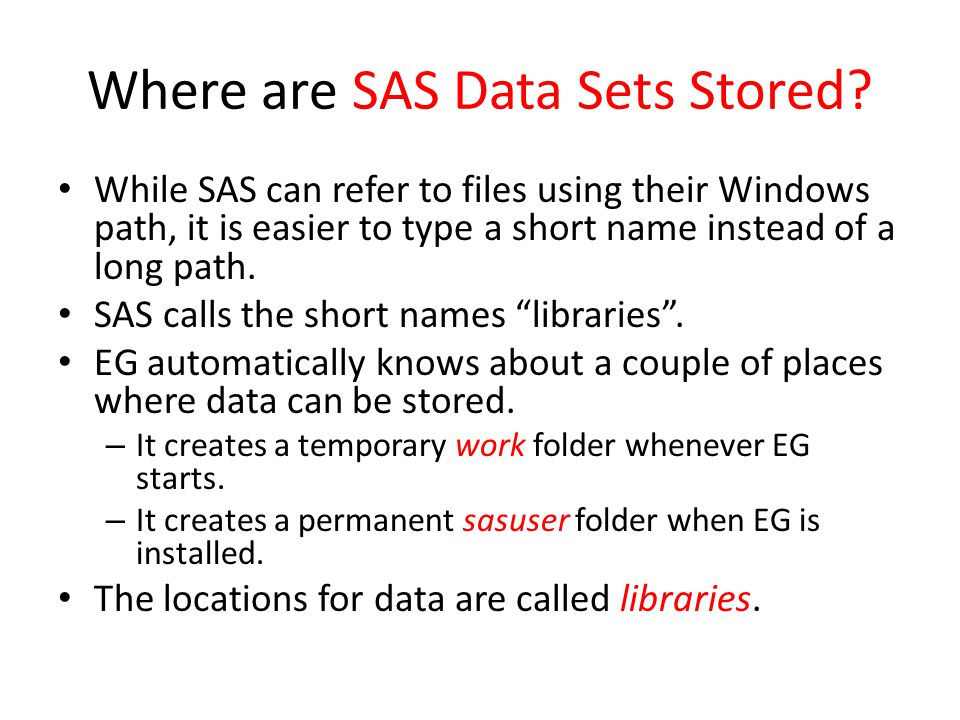 Where are SAS Data Sets Stored?

• While SAS can refer to files using their Windows path, it is easier to type a short name instead of a long path.
• SAS calls the short names “libraries”.
• EG automatically knows about a couple of places where data can be stored.
– It creates a temporary work folder whenever EG starts.
– It creates a permanent sasuser folder when EG is installed.
• The locations for data are called libraries.